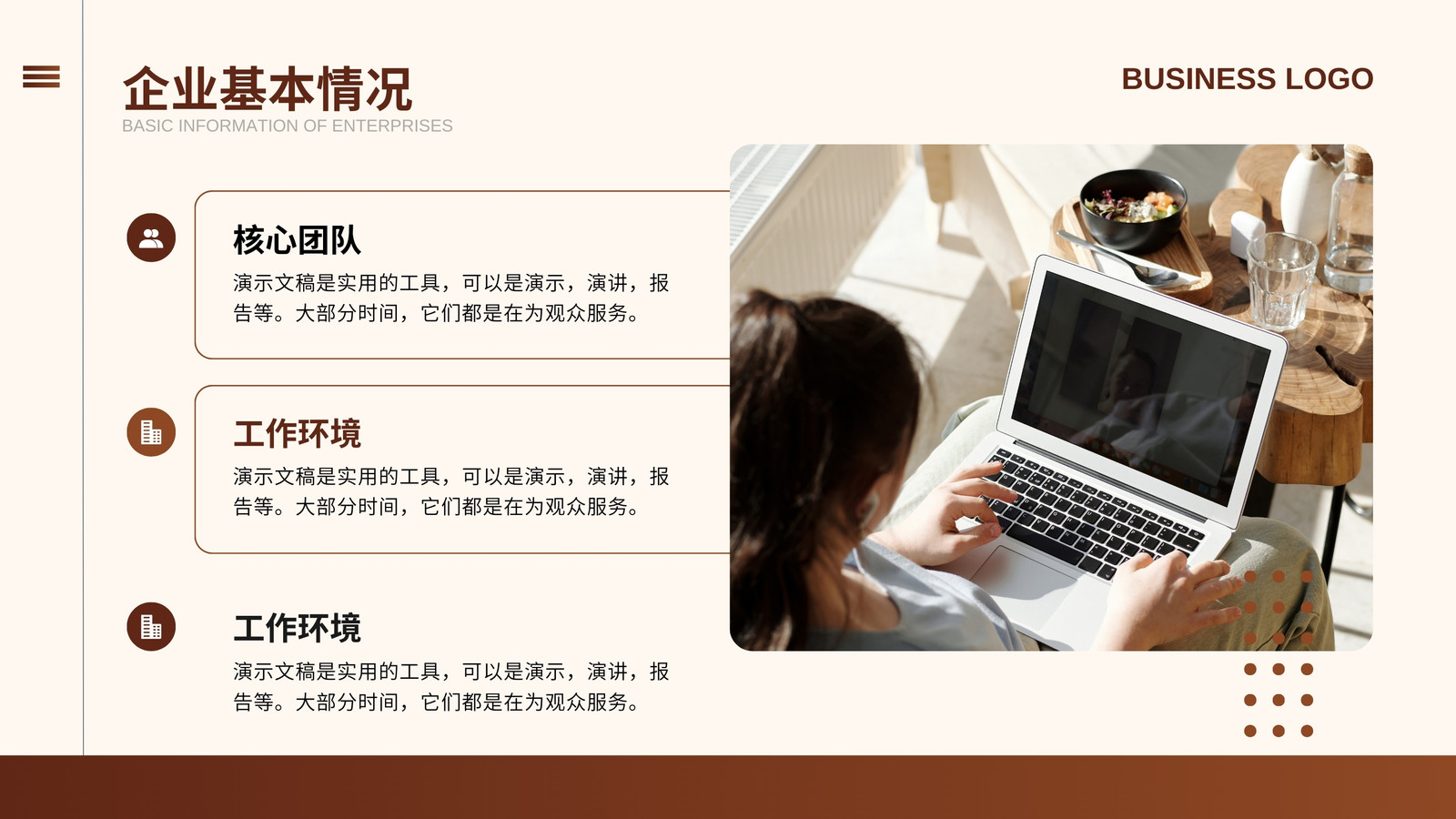 企业基本情况
BASIC INFORMATION OF ENTERPRISES

BUSINESS LOGO

核心团队
演示文稿是实用的工具，可以是演示，演讲，报告等。大部分时间，它们都是在为观众服务。

工作环境
演示文稿是实用的工具，可以是演示，演讲，报告等。大部分时间，它们都是在为观众服务。

工作环境
演示文稿是实用的工具，可以是演示，演讲，报告等。大部分时间，它们都是在为观众服务。